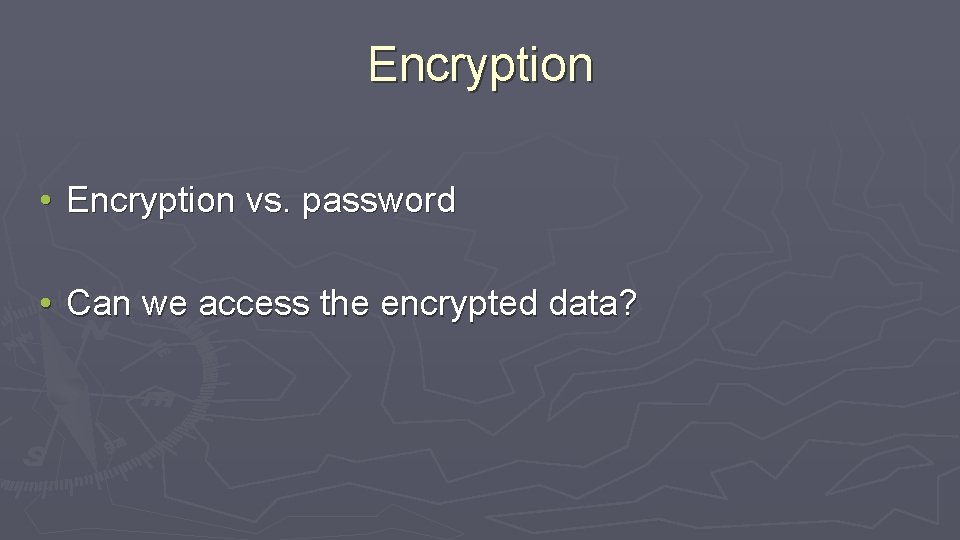 Encryption

• Encryption vs. password

• Can we access the encrypted data?